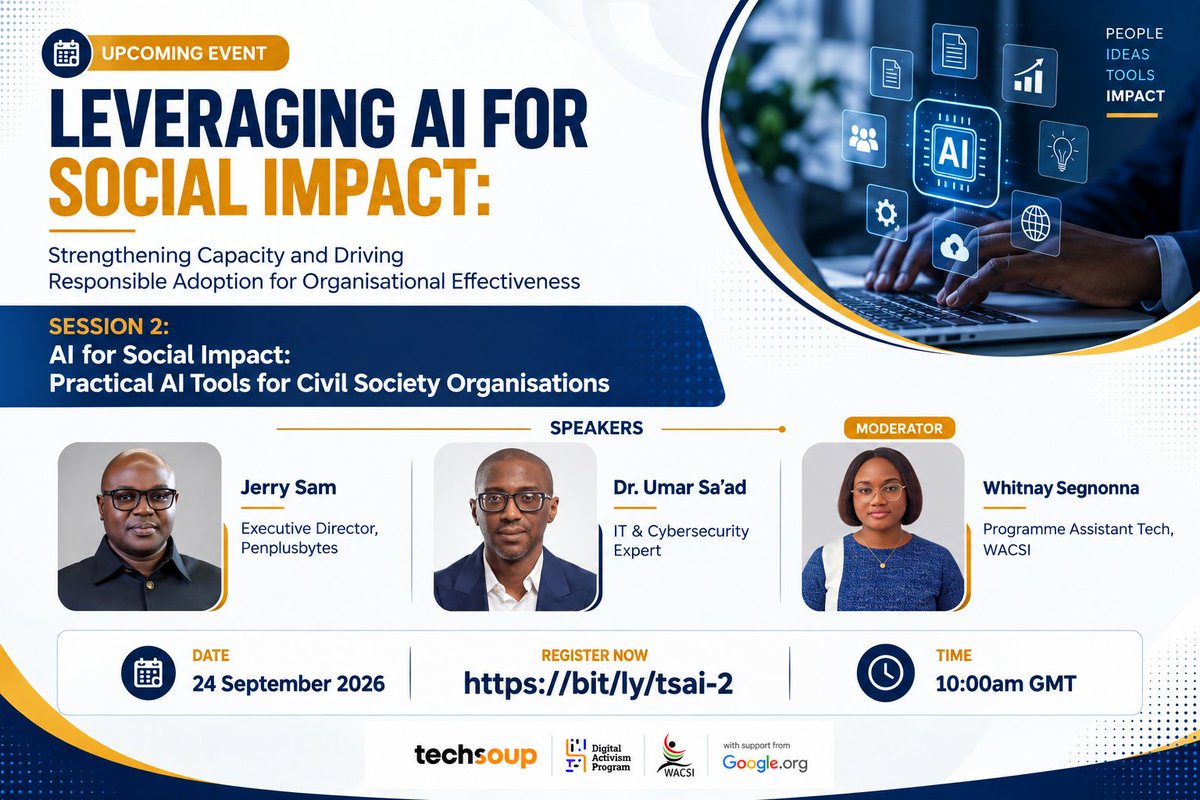 UPCOMING EVENT

LEVERAGING AI FOR SOCIAL IMPACT:

Strengthening Capacity and Driving Responsible Adoption for Organisational Effectiveness

PEOPLE
IDEAS
TOOLS
IMPACT

AI

SESSION 2:
AI for Social Impact:
Practical AI Tools for Civil Society Organisations

SPEAKERS

Jerry Sam
Executive Director, Penplusbytes

Dr. Umar Sa'ad
IT & Cybersecurity Expert

MODERATOR

Whitnay Segnonna
Programme Assistant Tech, WACSI

DATE
24 September 2026

REGISTER NOW
https://bit/ly/tsai-2

TIME
10:00am GMT

techsoup

Digital Activism Program

WACSI

with support from
Google.org